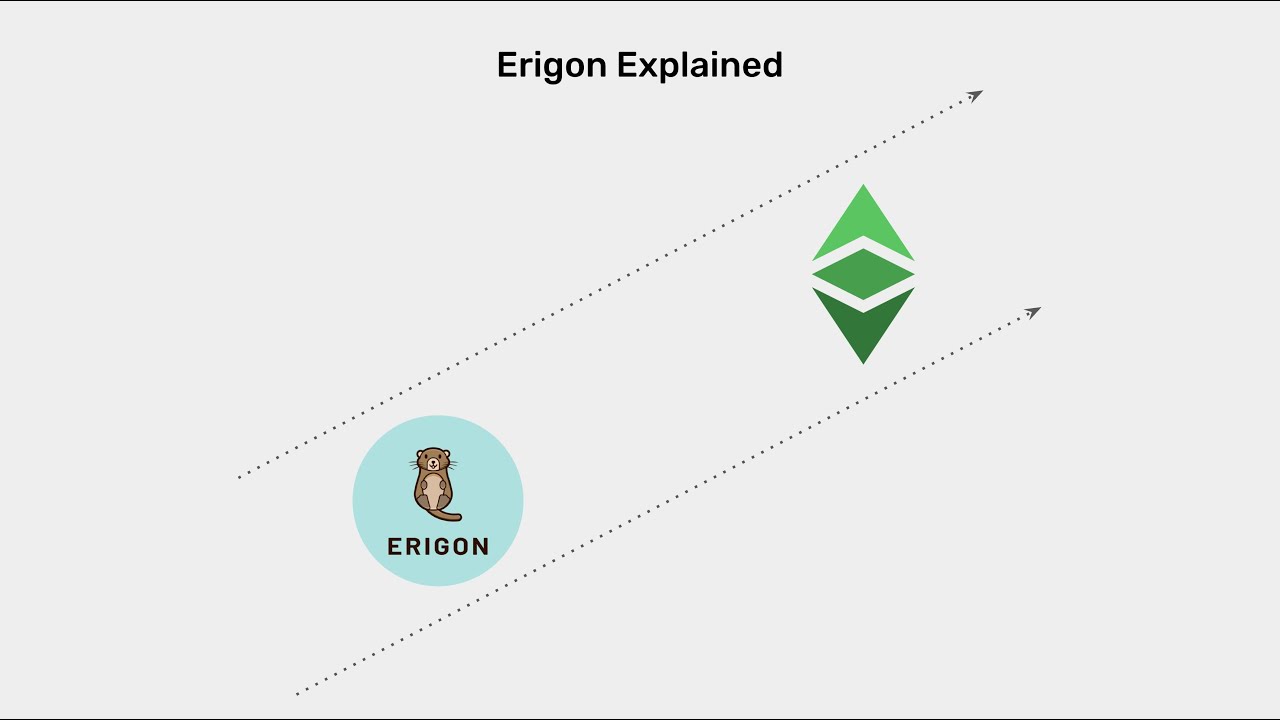 Erigon Explained

ERIGON